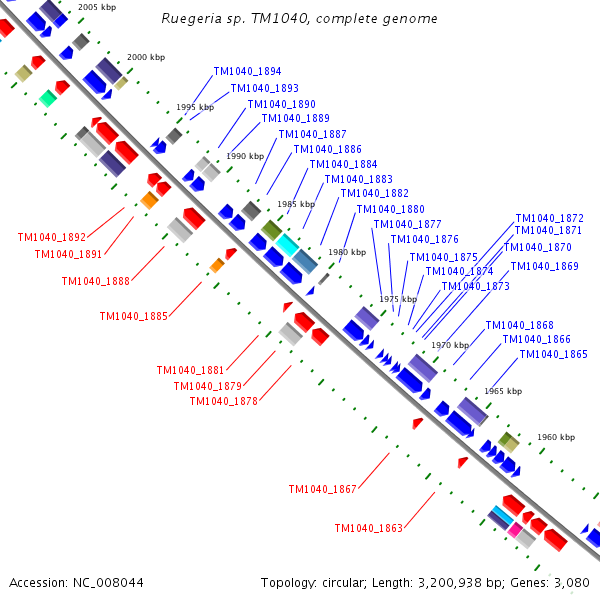 Ruegeria sp. TM1040, complete genome

2005 kbp
2000 kbp
1995 kbp
1990 kbp
1985 kbp
1980 kbp
1975 kbp
1970 kbp
1965 kbp
1960 kbp

TM1040_1894
TM1040_1893
TM1040_1890
TM1040_1889
TM1040_1887
TM1040_1886
TM1040_1884
TM1040_1883
TM1040_1882
TM1040_1880
TM1040_1877
TM1040_1876
TM1040_1875
TM1040_1874
TM1040_1873
TM1040_1872
TM1040_1871
TM1040_1870
TM1040_1869
TM1040_1868
TM1040_1866
TM1040_1865

TM1040_1892
TM1040_1891
TM1040_1888
TM1040_1885
TM1040_1881
TM1040_1879
TM1040_1878
TM1040_1867
TM1040_1863

Accession: NC_008044
Topology: circular; Length: 3,200,938 bp; Genes: 3,080